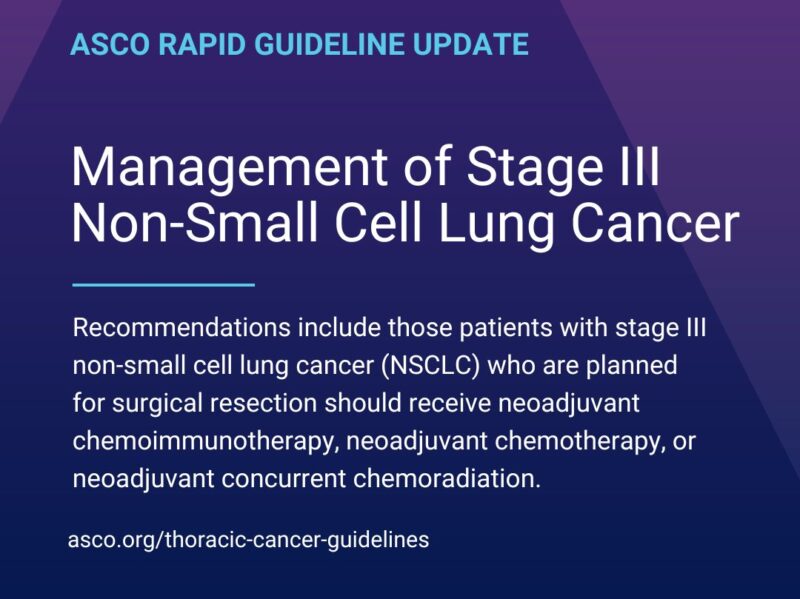 ASCO RAPID GUIDELINE UPDATE

Management of Stage III Non-Small Cell Lung Cancer

Recommendations include those patients with stage III non-small cell lung cancer (NSCLC) who are planned for surgical resection should receive neoadjuvant chemoimmunotherapy, neoadjuvant chemotherapy, or neoadjuvant concurrent chemoradiation.

asco.org/thoracic-cancer-guidelines